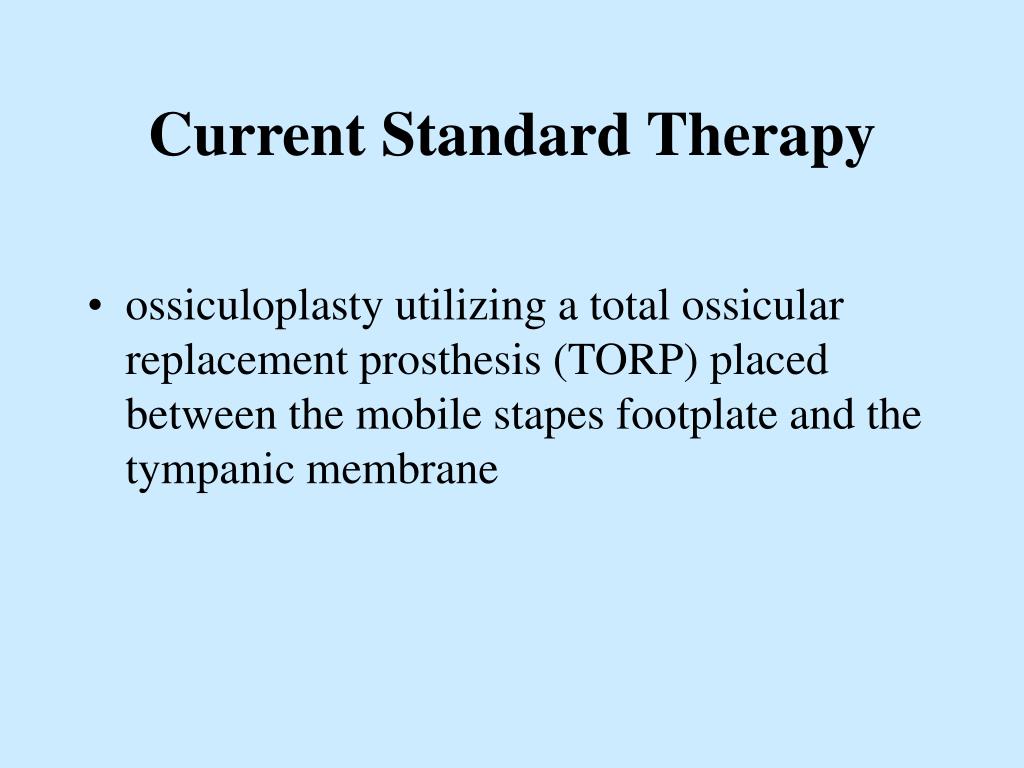 Current Standard Therapy

• ossiculoplasty utilizing a total ossicular replacement prosthesis (TORP) placed between the mobile stapes footplate and the tympanic membrane